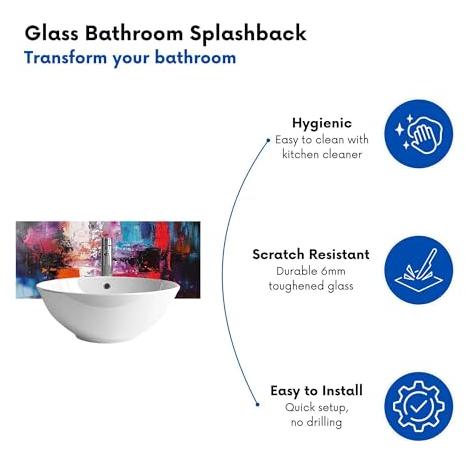 Glass Bathroom Splashback
Transform your bathroom

Hygienic
Easy to clean with kitchen cleaner

Scratch Resistant
Durable 6mm toughened glass

Easy to Install
Quick setup, no drilling